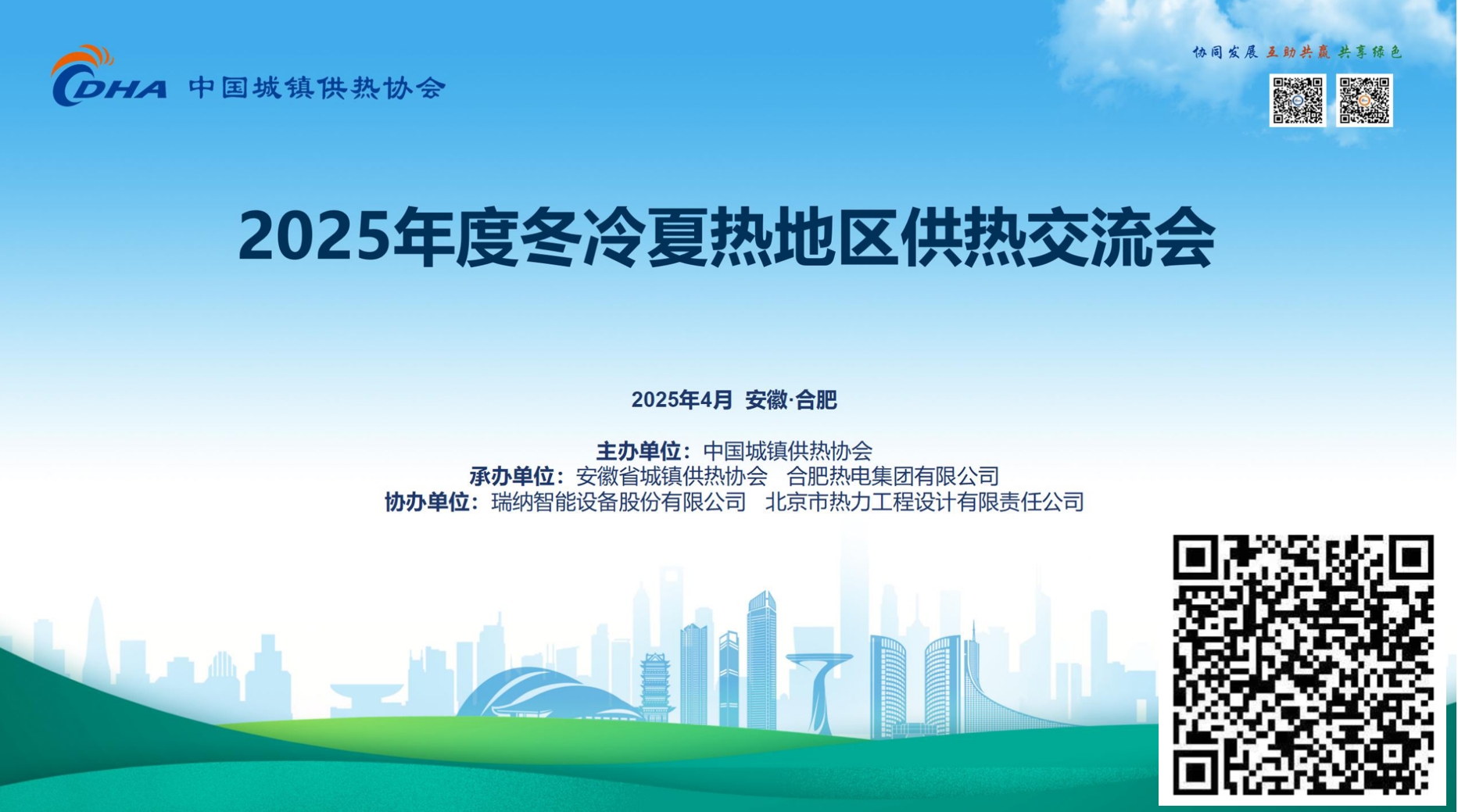 CDHA 中国城镇供热协会

协同发展 互助共赢 共享绿色

2025年度冬冷夏热地区供热交流会

2025年4月 安徽·合肥

主办单位：中国城镇供热协会
承办单位：安徽省城镇供热协会 合肥热电集团有限公司
协办单位：瑞纳智能设备股份有限公司 北京市热力工程设计有限责任公司